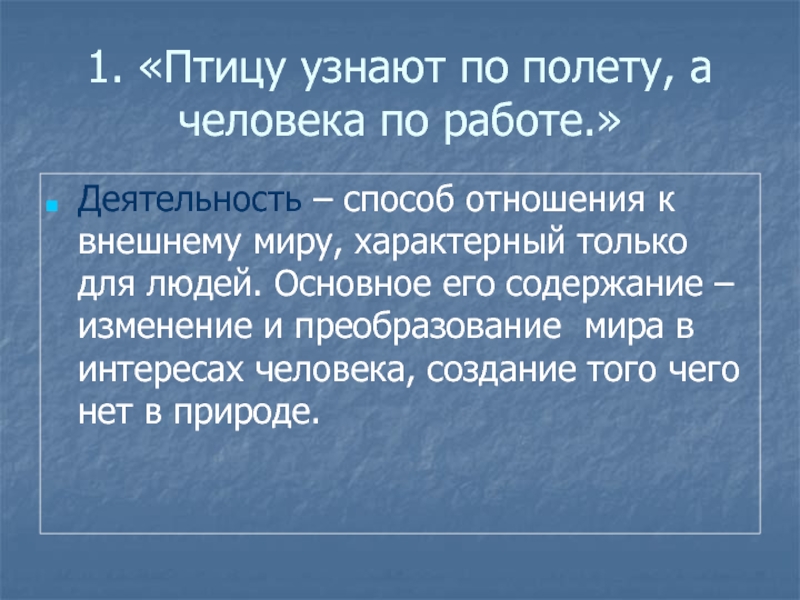 1. «Птицу узнают по полету, а человека по работе.»

Деятельность – способ отношения к внешнему миру, характерный только для людей. Основное его содержание – изменение и преобразование мира в интересах человека, создание того чего нет в природе.